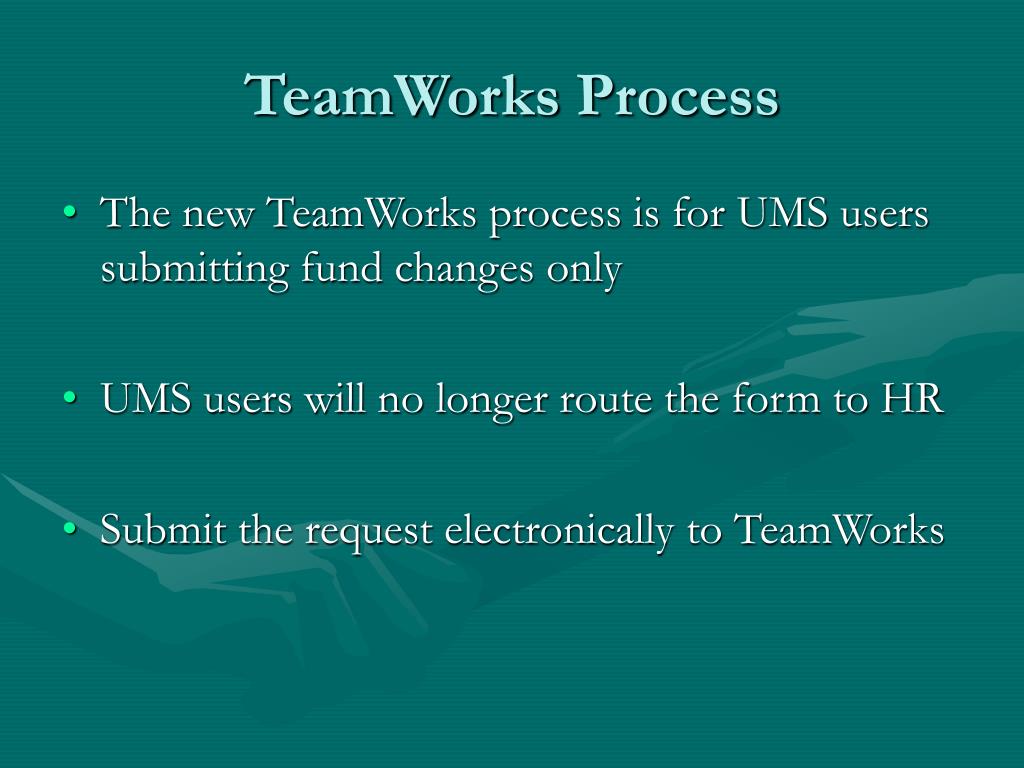 TeamWorks Process

• The new TeamWorks process is for UMS users submitting fund changes only

• UMS users will no longer route the form to HR

• Submit the request electronically to TeamWorks